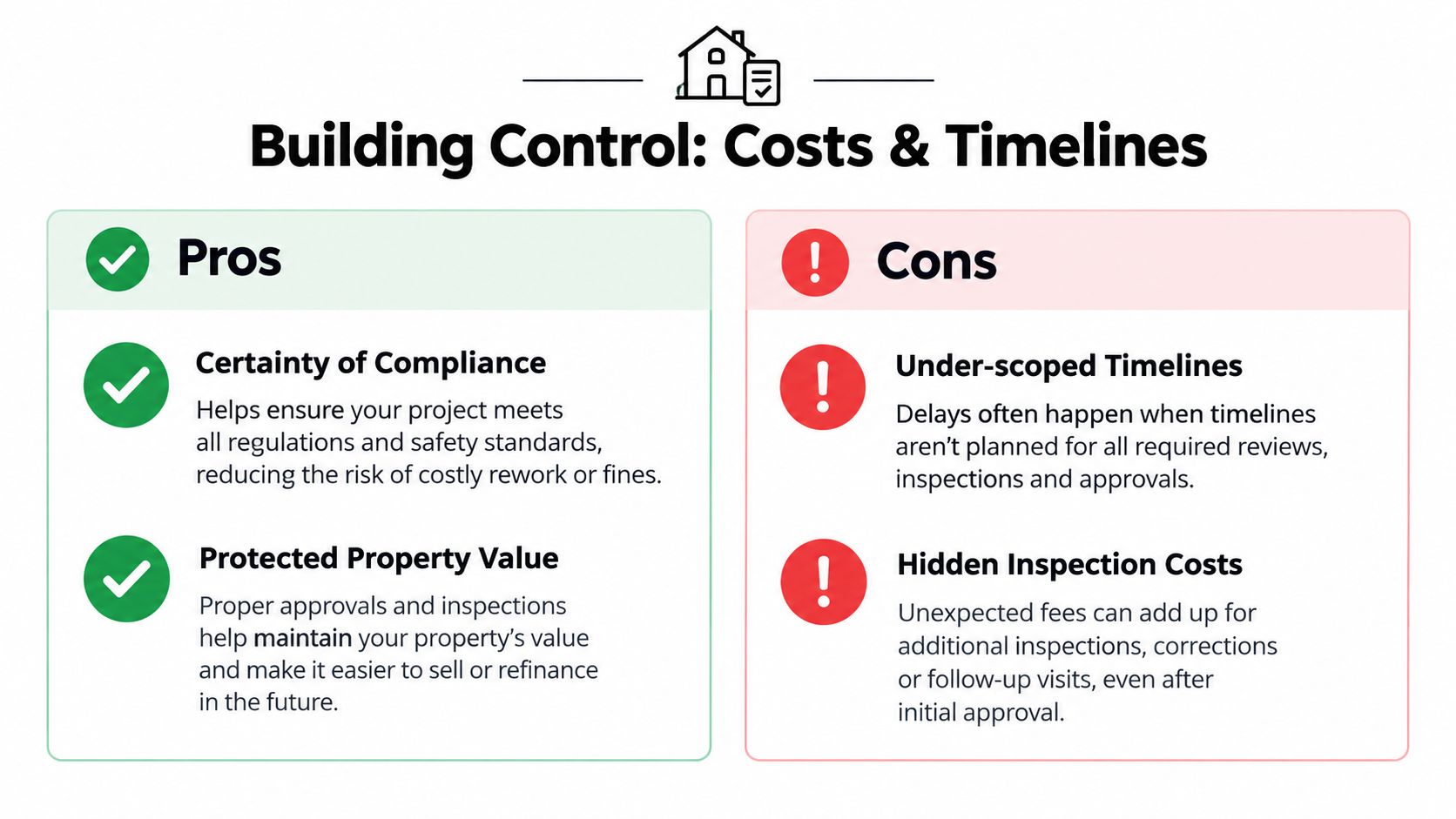 Building Control: Costs & Timelines

Pros

Certainty of Compliance

Helps ensure your project meets all regulations and safety standards, reducing the risk of costly rework or fines.

Protected Property Value

Proper approvals and inspections help maintain your property's value and make it easier to sell or refinance in the future.

Cons

Under-scoped Timelines

Delays often happen when timelines aren't planned for all required reviews, inspections and approvals.

Hidden Inspection Costs

Unexpected fees can add up for additional inspections, corrections or follow-up visits, even after initial approval.